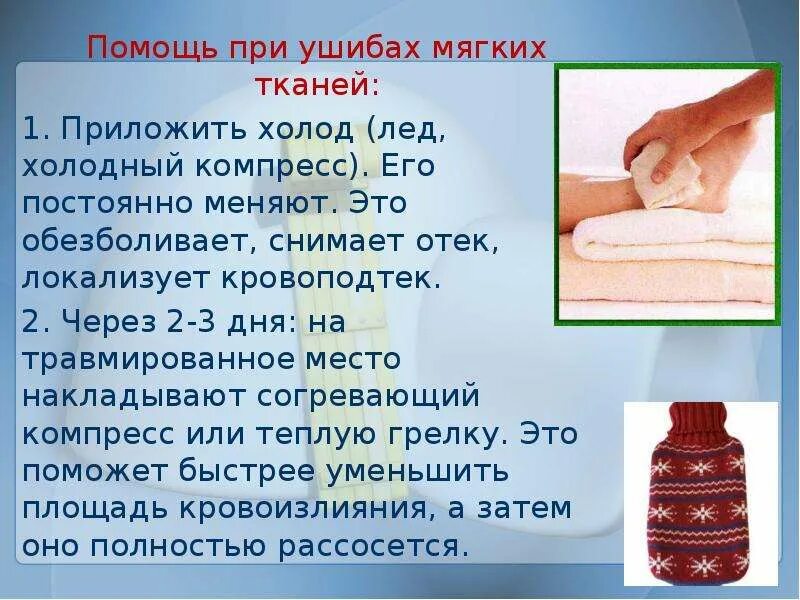 Помощь при ушибах мягких тканей:

1. Приложить холод (лед, холодный компресс). Его постоянно меняют. Это обезболивает, снимает отек, локализует кровоподтек.

2. Через 2-3 дня: на травмированное место накладывают согревающий компресс или теплую грелку. Это поможет быстрее уменьшить площадь кровоизлияния, а затем оно полностью рассосется.